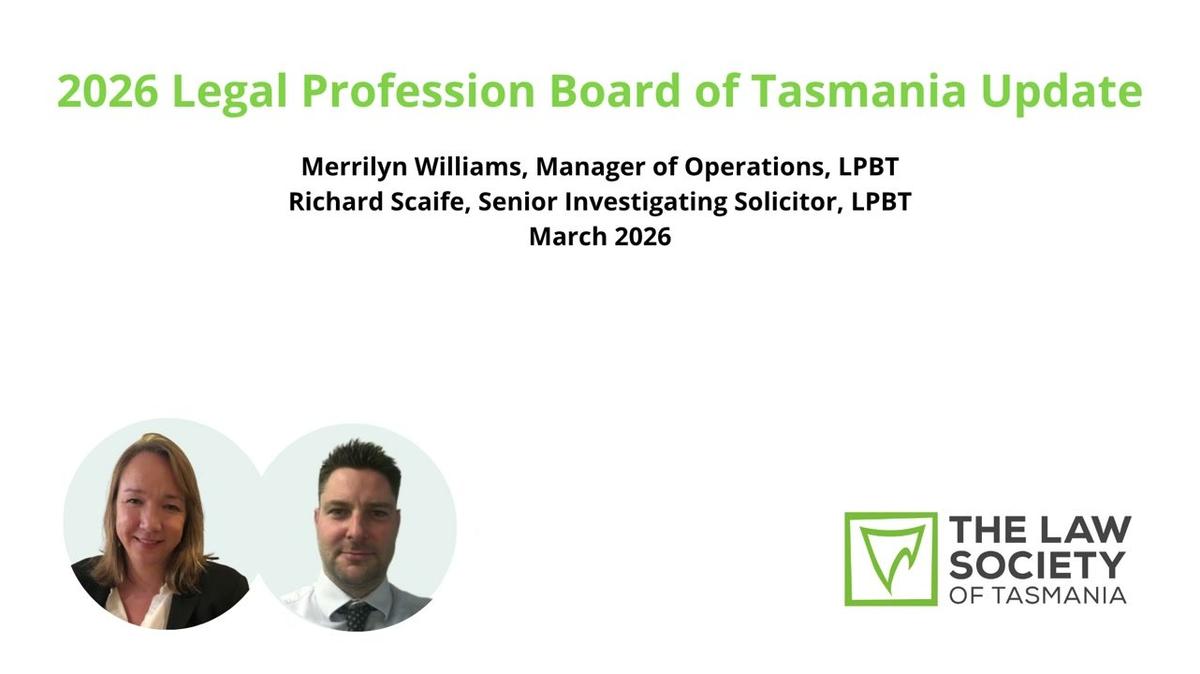 2026 Legal Profession Board of Tasmania Update

Merrilyn Williams, Manager of Operations, LPBT
Richard Scaife, Senior Investigating Solicitor, LPBT
March 2026

THE LAW SOCIETY OF TASMANIA